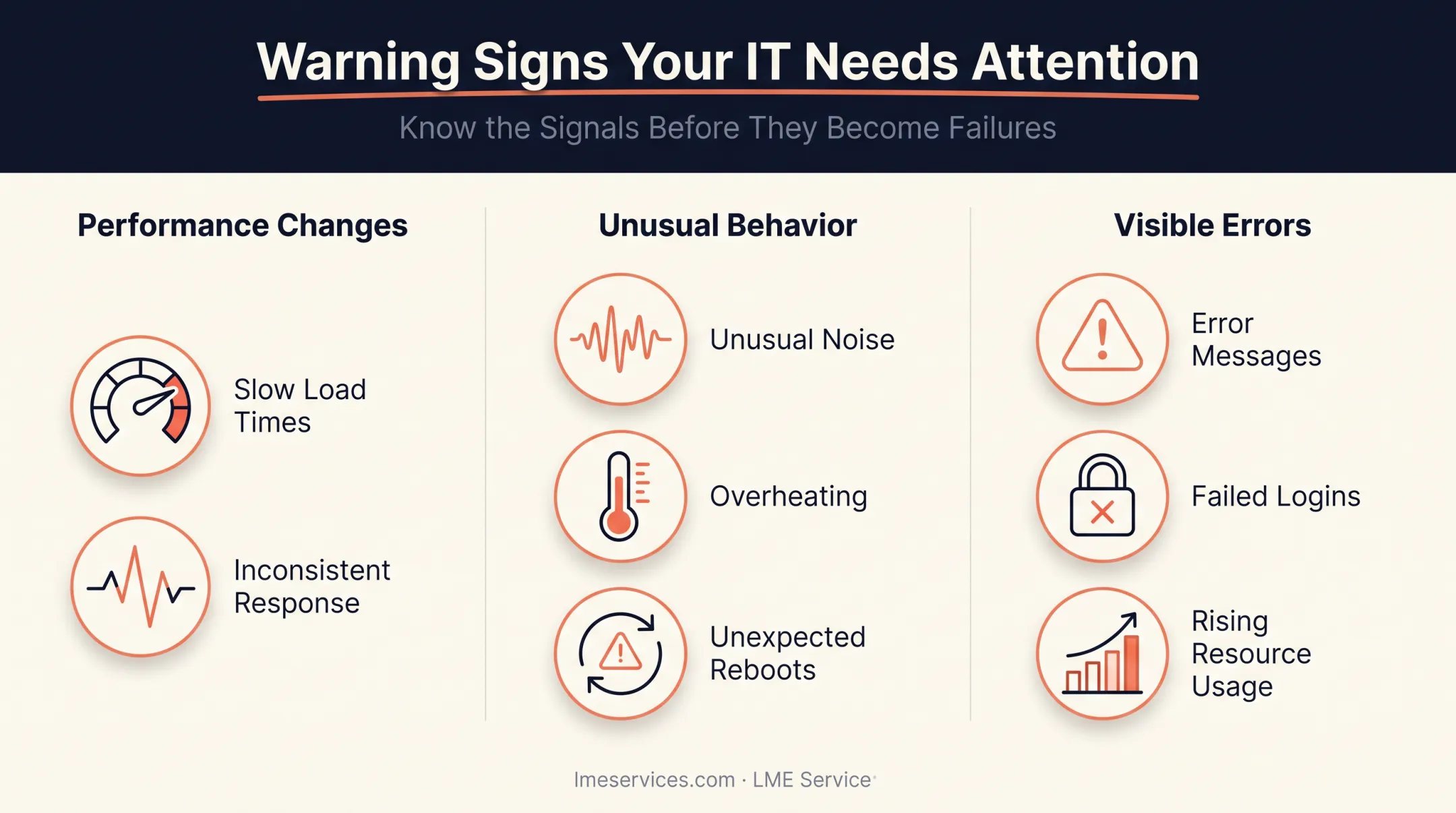 Warning Signs Your IT Needs Attention

Know the Signals Before They Become Failures

Performance Changes

Slow Load Times

Inconsistent Response

Unusual Behavior

Unusual Noise

Overheating

Unexpected Reboots

Visible Errors

Error Messages

Failed Logins

Rising Resource Usage

lmeservices.com · LME Service